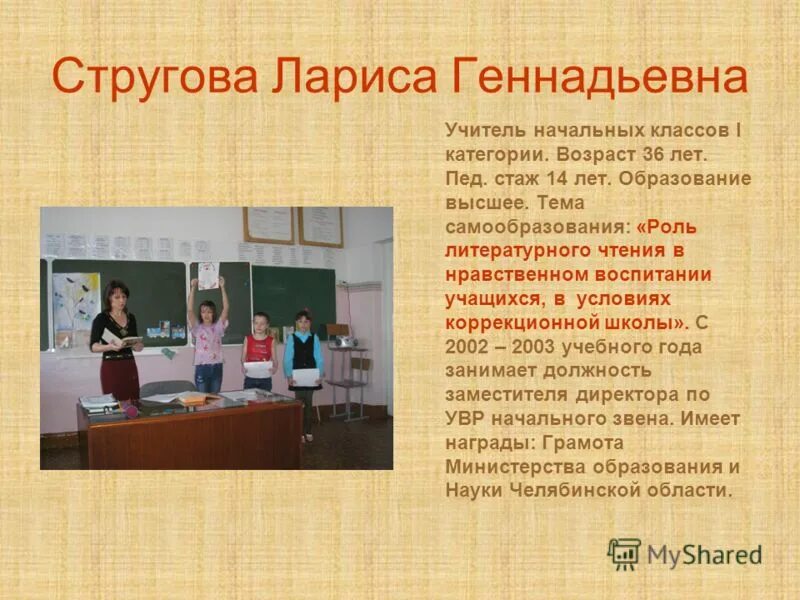 Стругова Лариса Геннадьевна

Учитель начальных классов I категории. Возраст 36 лет. Пед. стаж 14 лет. Образование высшее. Тема самообразования: «Роль литературного чтения в нравственном воспитании учащихся, в условиях коррекционной школы». С 2002 – 2003 учебного года занимает должность заместителя директора по УВР начального звена. Имеет награды: Грамота Министерства образования и Науки Челябинской области.

MyShared